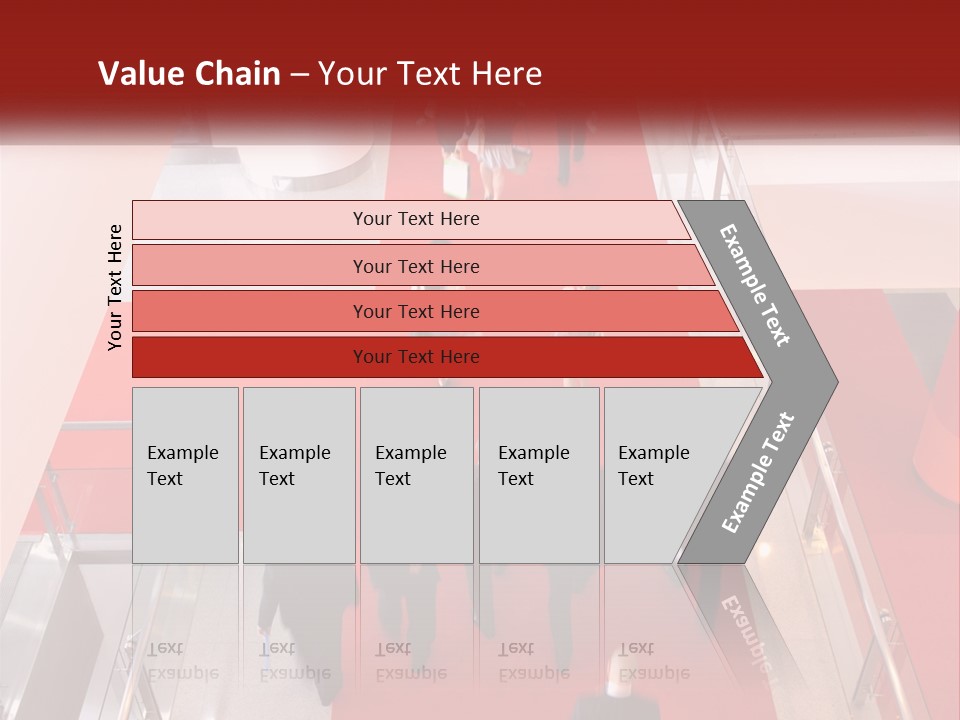 Value Chain – Your Text Here

Your Text Here

Your Text Here

Your Text Here

Your Text Here

Your Text Here

Example Text

Example Text

Example Text

Example Text

Example Text

Example Text

Example Text